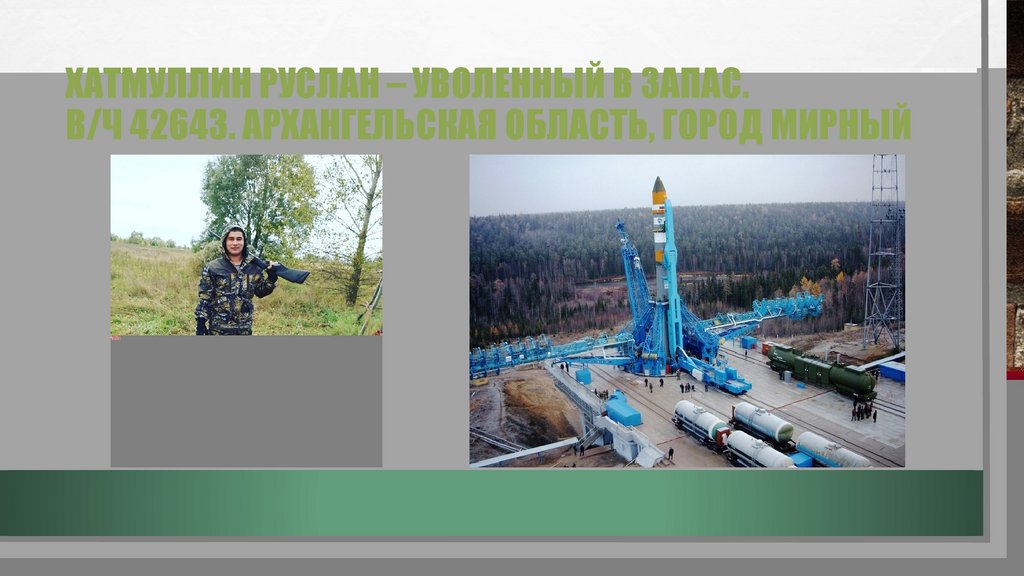 ХАТМУЛЛИН РУСЛАН – УВОЛЕННЫЙ В ЗАПАС.
В/Ч 42643. АРХАНГЕЛЬСКАЯ ОБЛАСТЬ, ГОРОД МИРНЫЙ